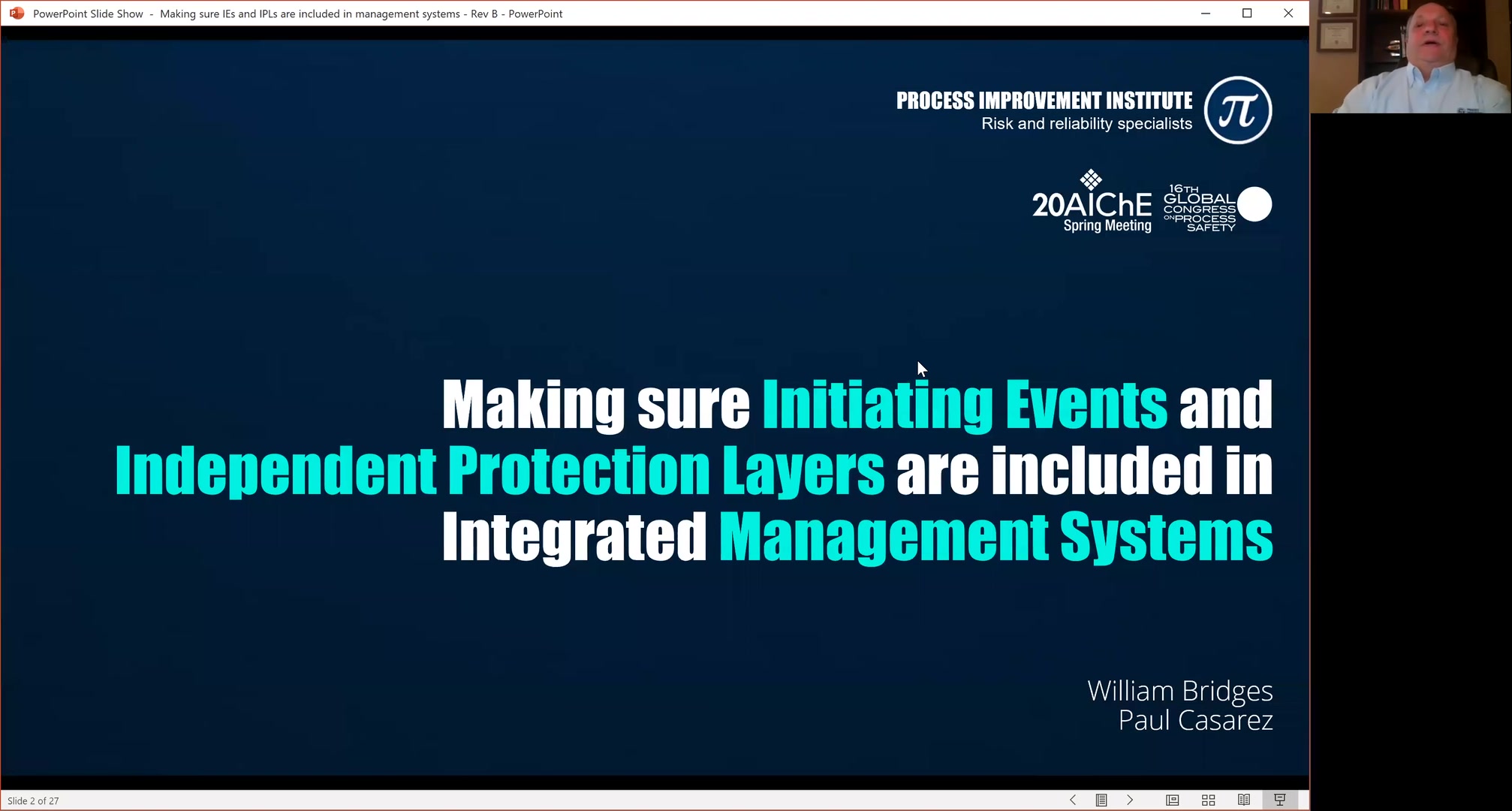 PowerPoint Slide Show - Making sure IEs and IPLs are included in management systems - Rev B - PowerPoint

PROCESS IMPROVEMENT INSTITUTE
Risk and reliability specialists

$\pi$

20AIChE
Spring Meeting

16TH
GLOBAL
CONGRESS
ON PROCESS
SAFETY

Making sure Initiating Events and Independent Protection Layers are included in Integrated Management Systems

William Bridges
Paul Casarez

Slide 2 of 27